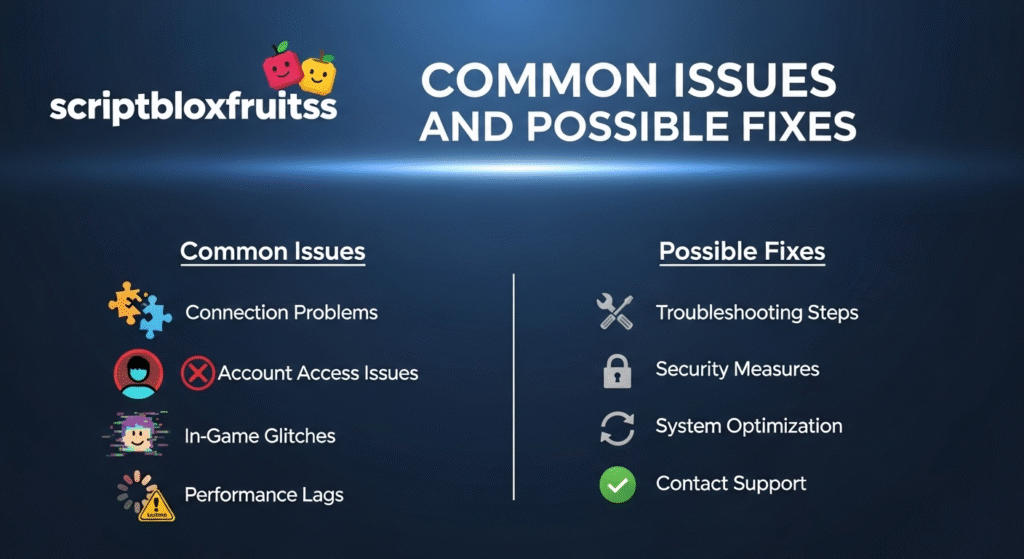 scriptbloxfruitss

COMMON ISSUES AND POSSIBLE FIXES

Common Issues

Connection Problems

Account Access Issues

In-Game Glitches

Performance Lags

Possible Fixes

Troubleshooting Steps

Security Measures

System Optimization

Contact Support